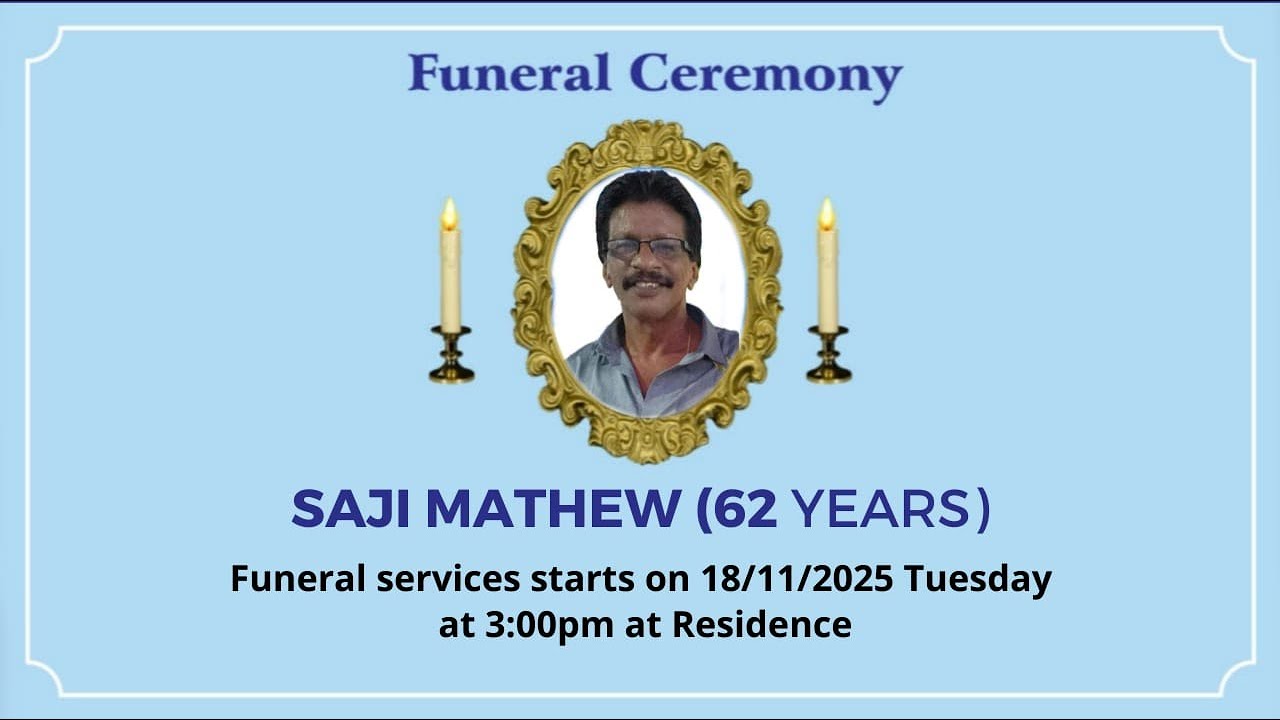 Funeral Ceremony

SAJI MATHEW (62 YEARS)

Funeral services starts on 18/11/2025 Tuesday at 3:00pm at Residence